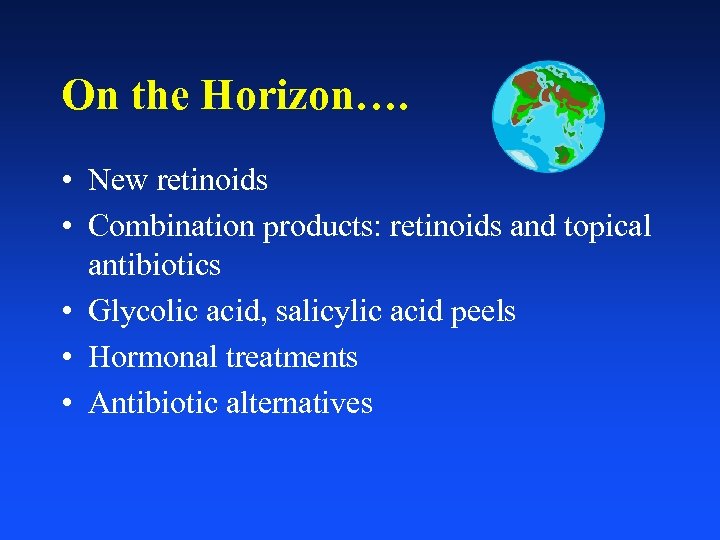 On the Horizon….

• New retinoids
• Combination products: retinoids and topical antibiotics
• Glycolic acid, salicylic acid peels
• Hormonal treatments
• Antibiotic alternatives